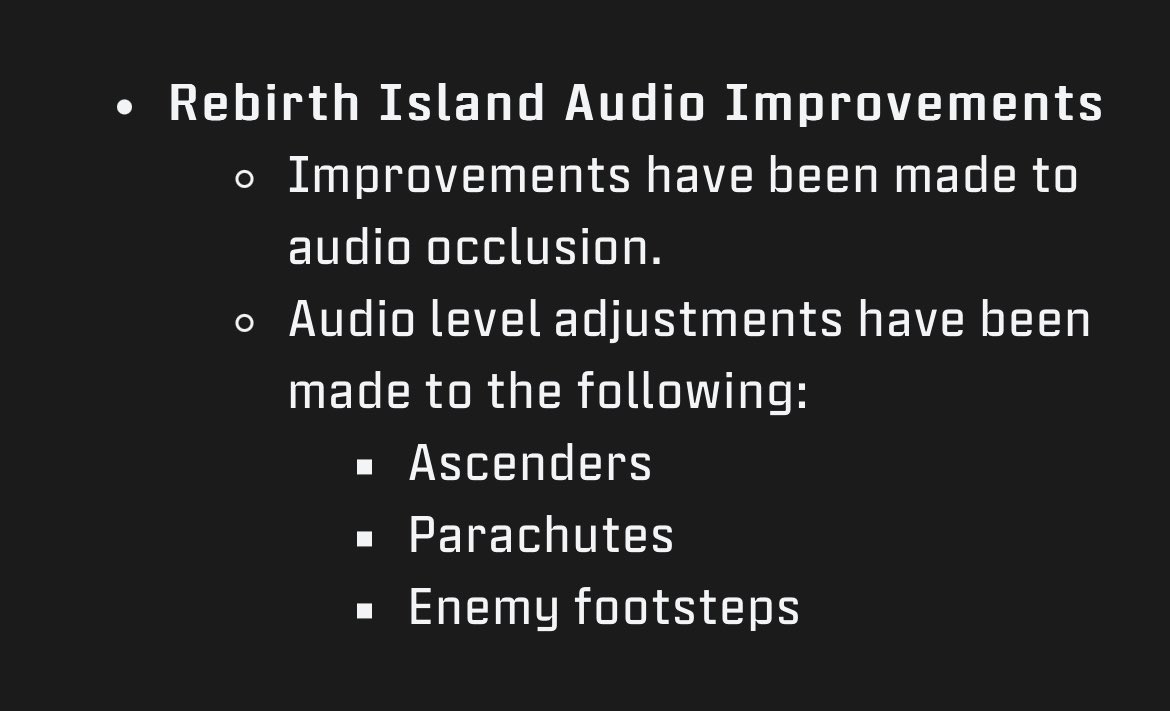 - Rebirth Island Audio Improvements
  - Improvements have been made to audio occlusion.
  - Audio level adjustments have been made to the following:
    - Ascenders
    - Parachutes
    - Enemy footsteps